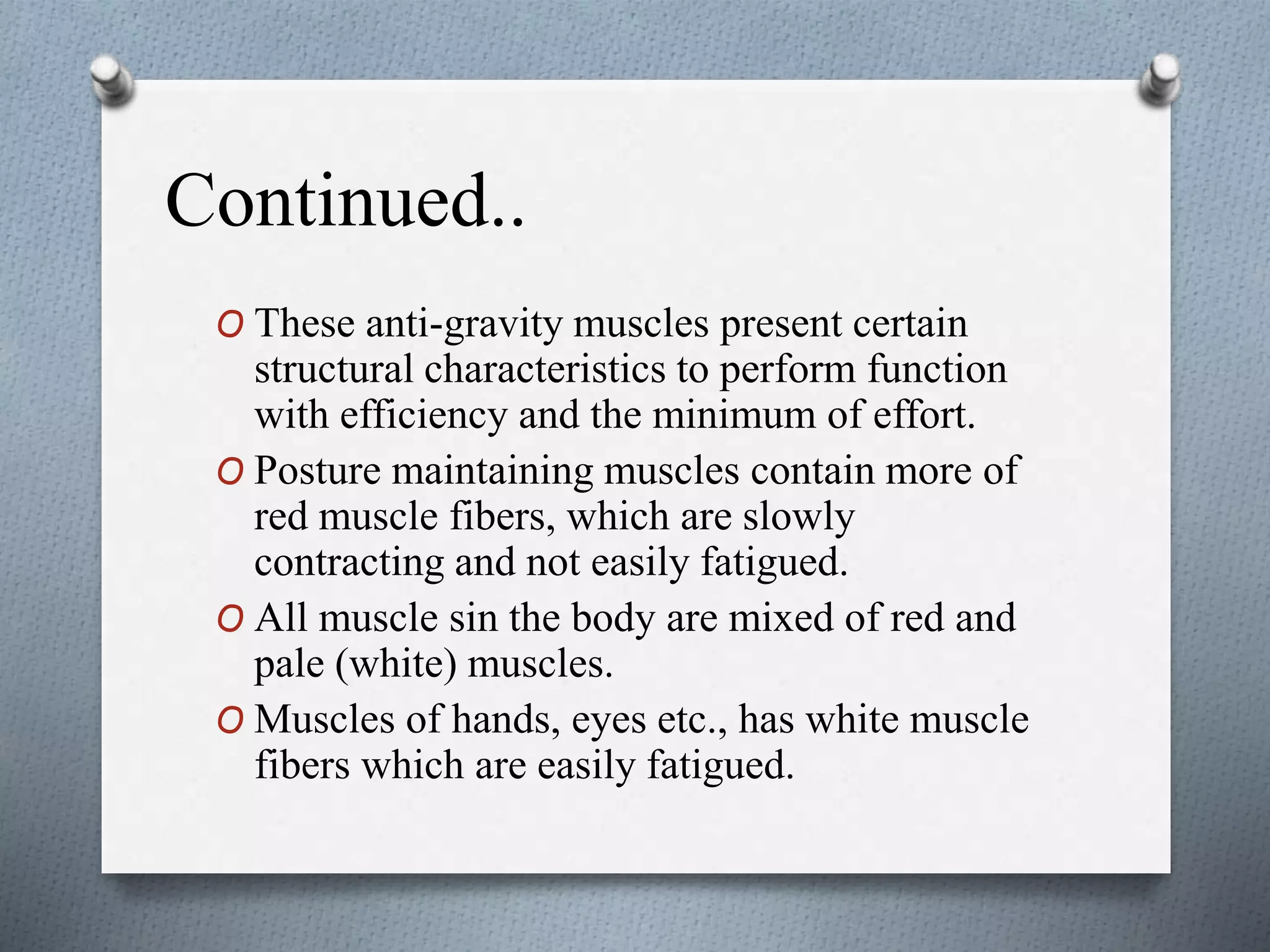 Continued..

O These anti-gravity muscles present certain structural characteristics to perform function with efficiency and the minimum of effort.

O Posture maintaining muscles contain more of red muscle fibers, which are slowly contracting and not easily fatigued.

O All muscle sin the body are mixed of red and pale (white) muscles.

O Muscles of hands, eyes etc., has white muscle fibers which are easily fatigued.